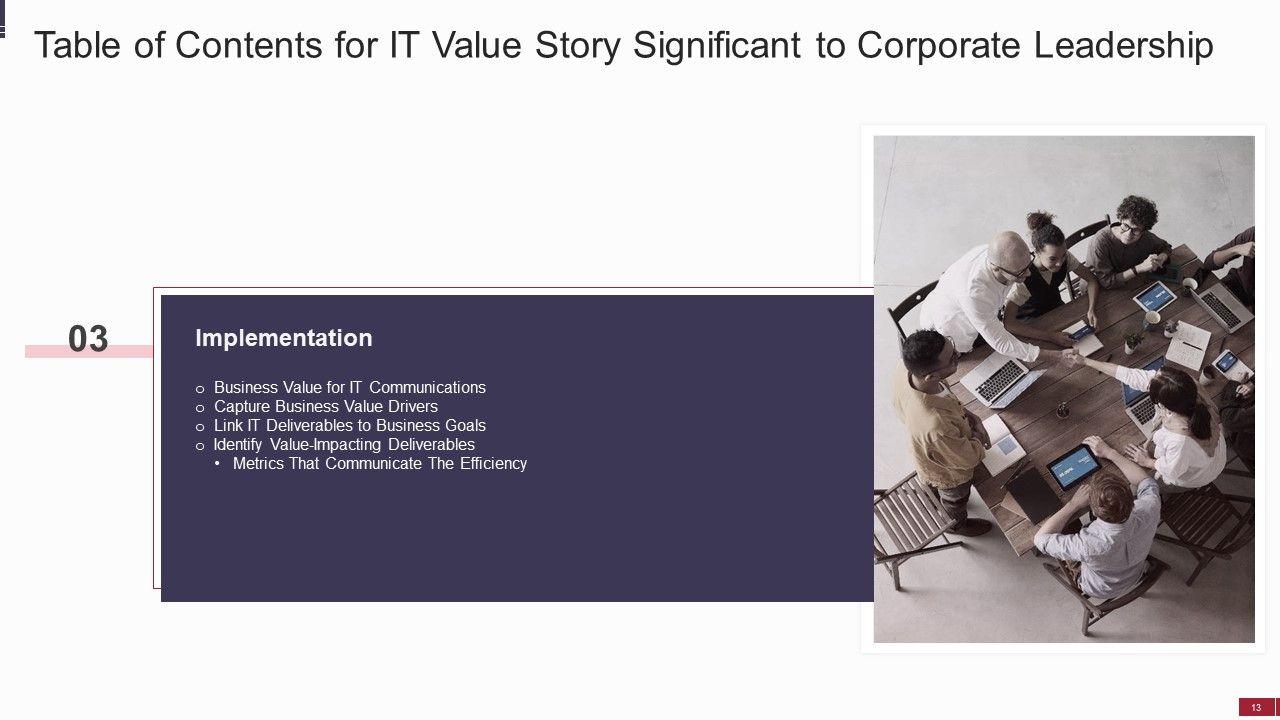 Table of Contents for IT Value Story Significant to Corporate Leadership

03

Implementation

o Business Value for IT Communications
o Capture Business Value Drivers
o Link IT Deliverables to Business Goals
o Identify Value-Impacting Deliverables
• Metrics That Communicate The Efficiency

13